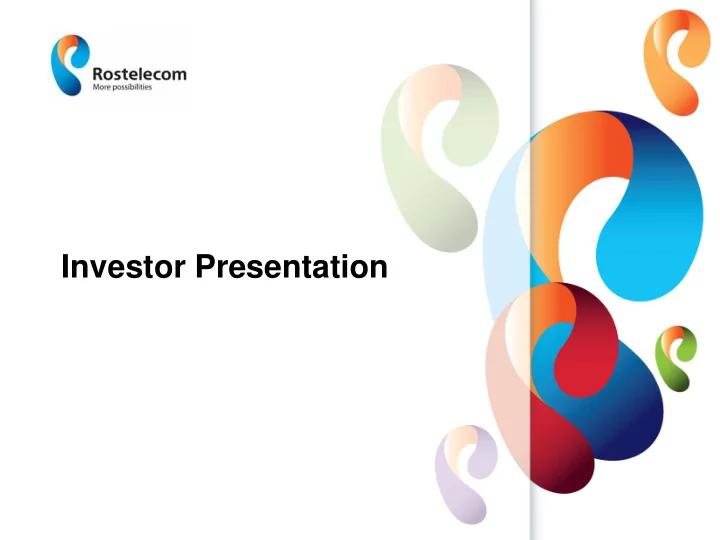 Rostelecom
More possibilities

Investor Presentation